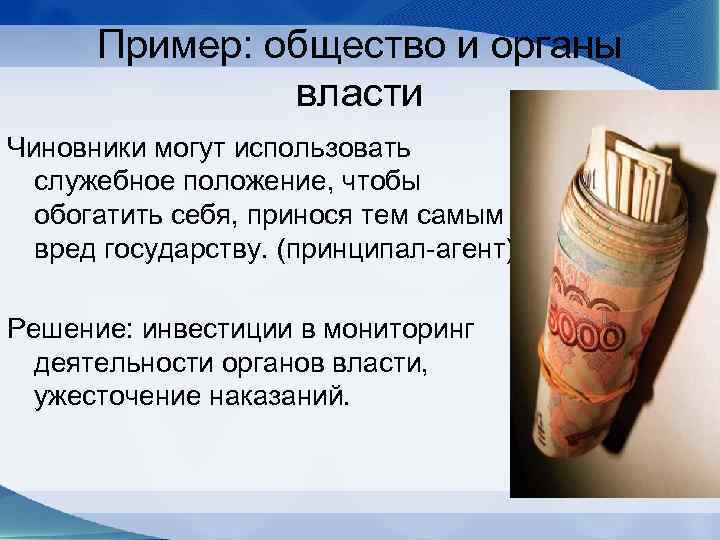 Пример: общество и органы власти

Чиновники могут использовать служебное положение, чтобы обогатить себя, принося тем самым вред государству. (принципал-агент)

Решение: инвестиции в мониторинг деятельности органов власти, ужесточение наказаний.

5000